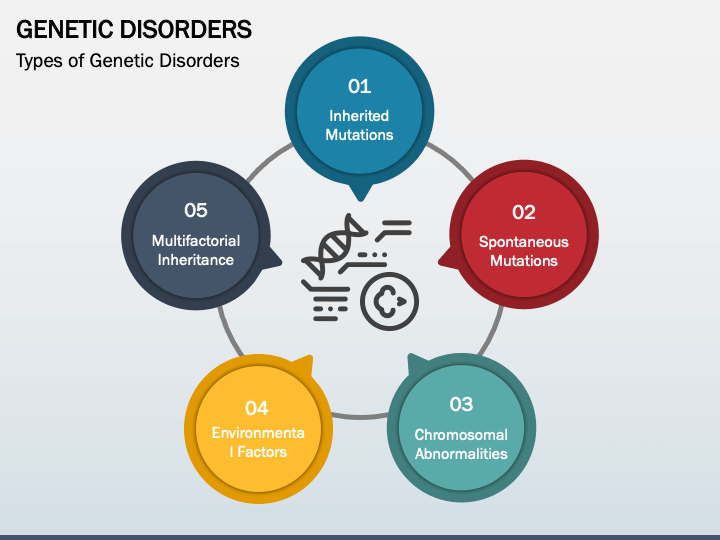 GENETIC DISORDERS

Types of Genetic Disorders

01
Inherited Mutations

02
Spontaneous Mutations

03
Chromosomal Abnormalities

04
Environmenta l Factors

05
Multifactorial Inheritance